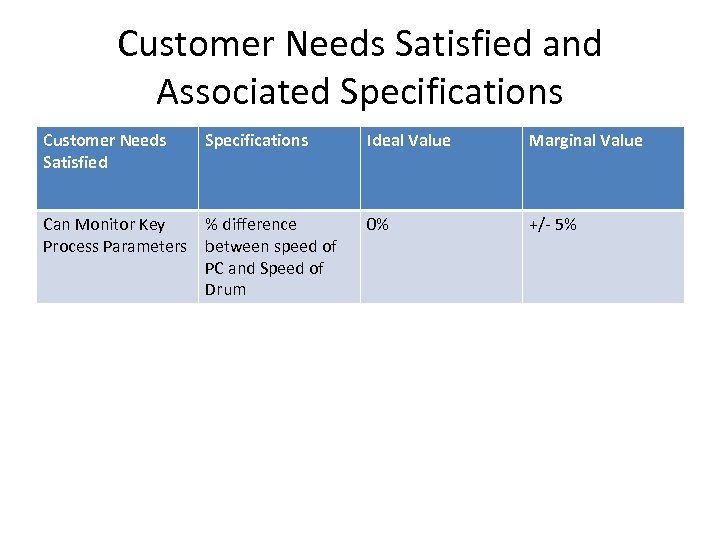 Customer Needs Satisfied and Associated Specifications

| Customer Needs Satisfied | Specifications | Ideal Value | Marginal Value |
|---|---|---|---|
| Can Monitor Key Process Parameters | % difference between speed of PC and Speed of Drum | 0% | +/- 5% |